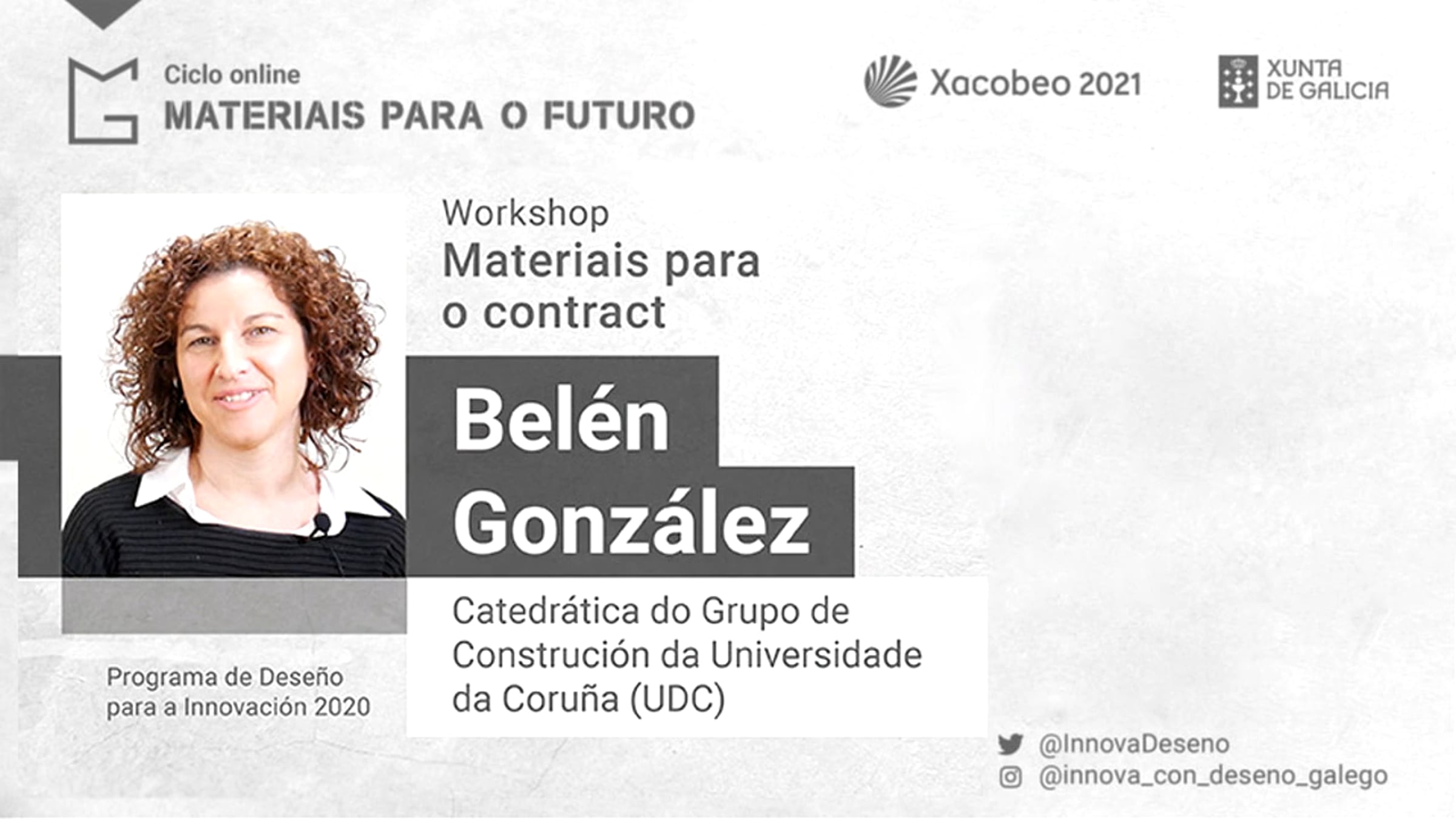 Ciclo online
MATERIAIS PARA O FUTURO

Xacobeo 2021

XUNTA DE GALICIA

Workshop
Materiais para o contract

Belén González

Catedrática do Grupo de Construción da Universidade da Coruña (UDC)

Programa de Deseño para a Innovación 2020

@InnovaDeseno
@innova_con_deseno_galego